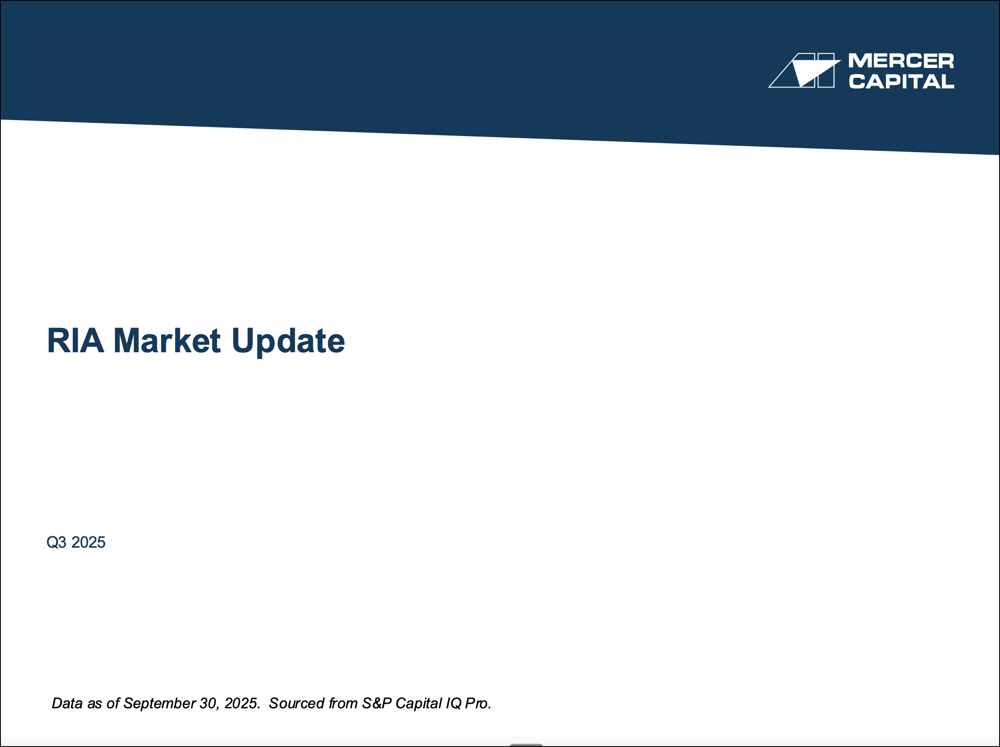 MERCER CAPITAL

RIA Market Update

Q3 2025

Data as of September 30, 2025. Sourced from S&P Capital IQ Pro.